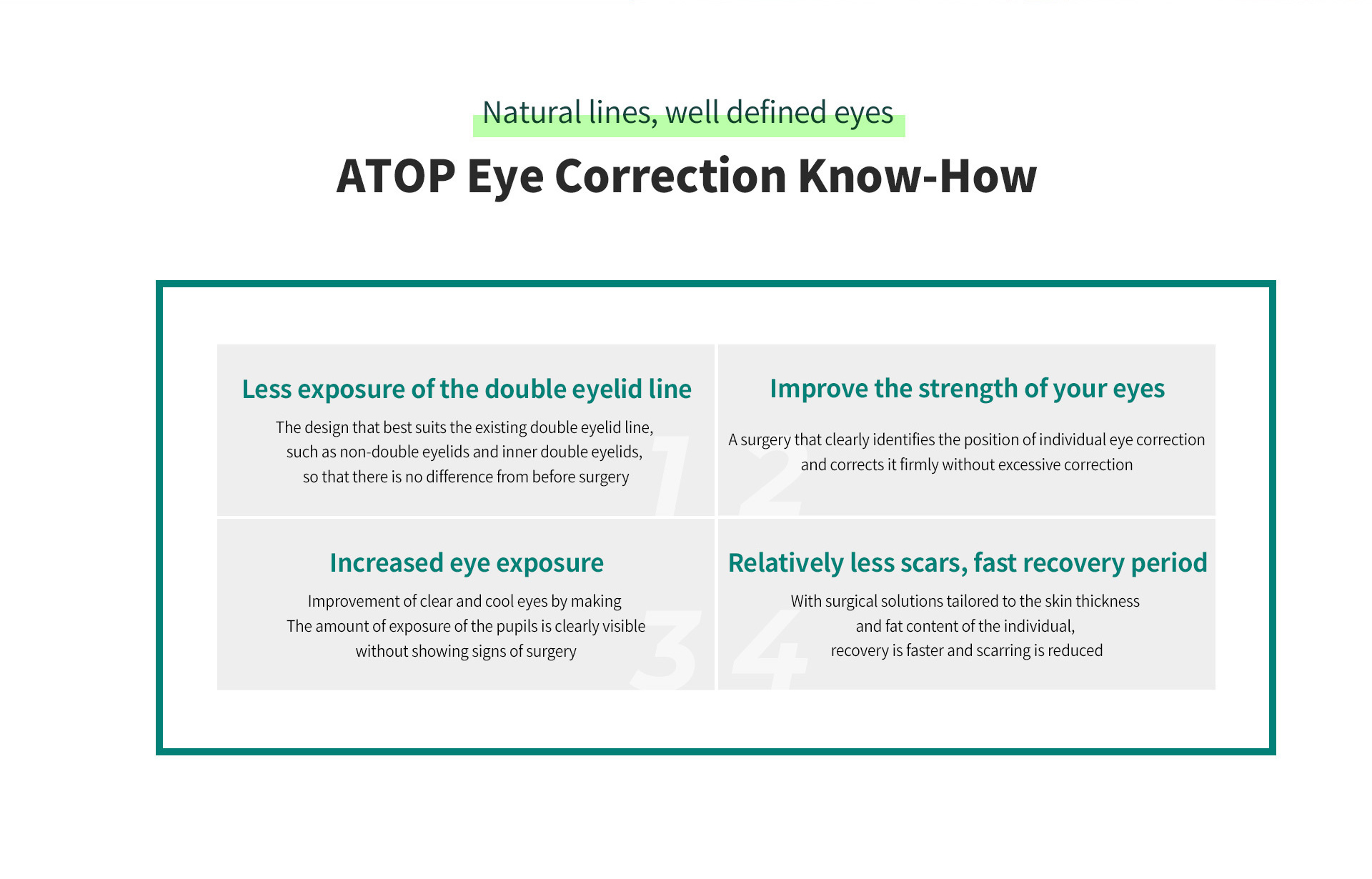 Natural lines, well defined eyes

ATOP Eye Correction Know-How

Less exposure of the double eyelid line

The design that best suits the existing double eyelid line, such as non-double eyelids and inner double eyelids, so that there is no difference from before surgery

1

Improve the strength of your eyes

A surgery that clearly identifies the position of individual eye correction and corrects it firmly without excessive correction

2

Increased eye exposure

Improvement of clear and cool eyes by making The amount of exposure of the pupils is clearly visible without showing signs of surgery

3

Relatively less scars, fast recovery period

With surgical solutions tailored to the skin thickness and fat content of the individual, recovery is faster and scarring is reduced

4